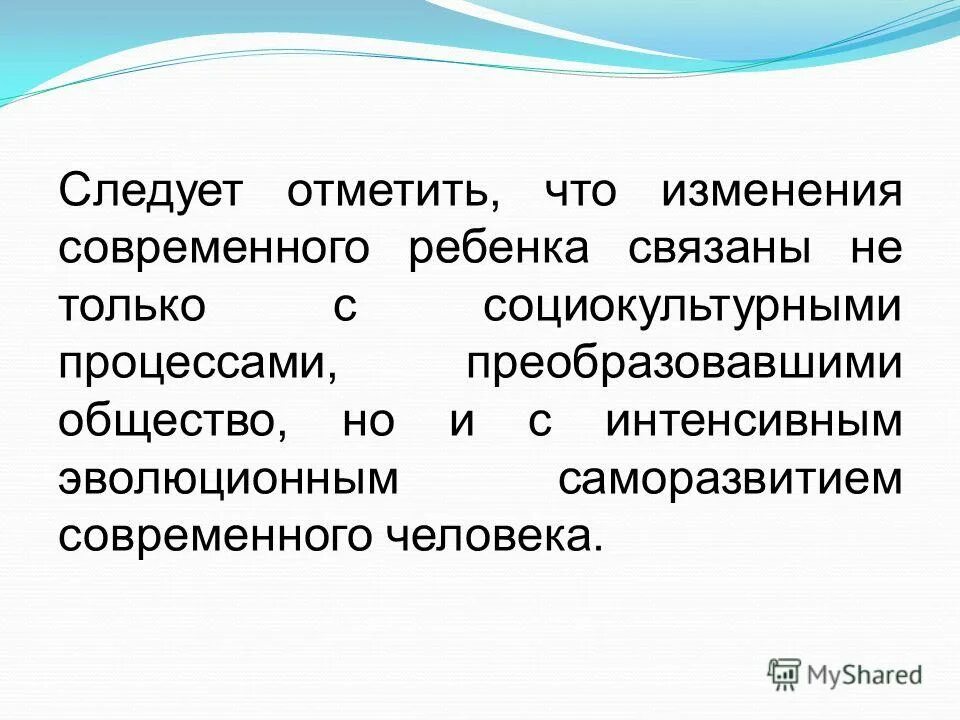 Следует отметить, что изменения современного ребенка связаны не только с социокультурными процессами, преобразовавшими общество, но и с интенсивным эволюционным саморазвитием современного человека.

MyShared